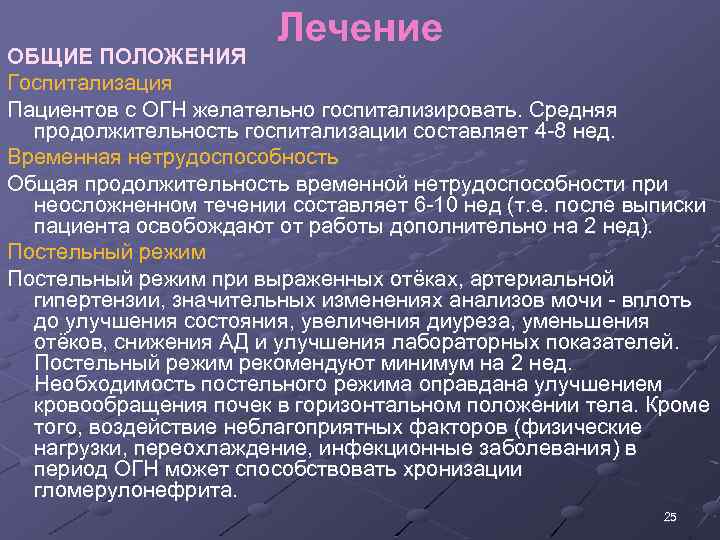 Лечение

ОБЩИЕ ПОЛОЖЕНИЯ

Госпитализация

Пациентов с ОГН желательно госпитализировать. Средняя продолжительность госпитализации составляет 4-8 нед.

Временная нетрудоспособность

Общая продолжительность временной нетрудоспособности при неосложненном течении составляет 6-10 нед (т.е. после выписки пациента освобождают от работы дополнительно на 2 нед).

Постельный режим

Постельный режим при выраженных отёках, артериальной гипертензии, значительных изменениях анализов мочи - вплоть до улучшения состояния, увеличения диуреза, уменьшения отёков, снижения АД и улучшения лабораторных показателей. Постельный режим рекомендуют минимум на 2 нед. Необходимость постельного режима оправдана улучшением кровообращения почек в горизонтальном положении тела. Кроме того, воздействие неблагоприятных факторов (физические нагрузки, переохлаждение, инфекционные заболевания) в период ОГН может способствовать хронизации гломерулонефрита.

25